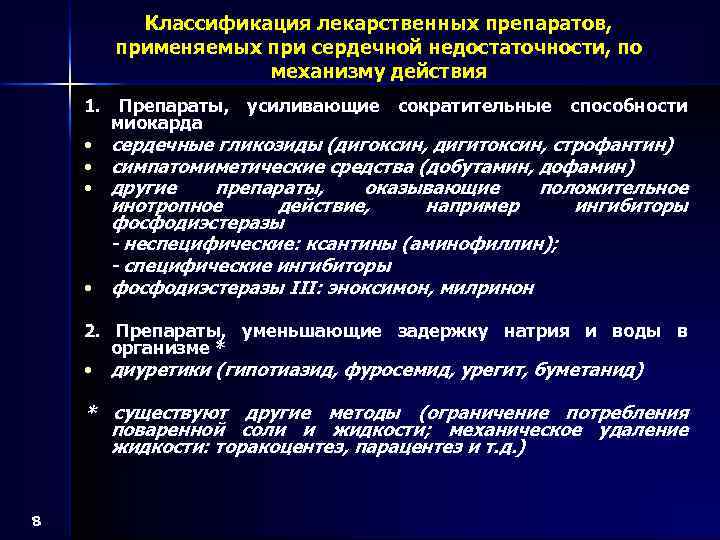 Классификация лекарственных препаратов, применяемых при сердечной недостаточности, по механизму действия

1. Препараты, усиливающие сократительные способности миокарда

• сердечные гликозиды (дигоксин, дигитоксин, строфантин)
• симпатомиметические средства (добутамин, дофамин)
• другие препараты, оказывающие положительное инотропное действие, например ингибиторы фосфодиэстеразы
- неспецифические: ксантины (аминофиллин);
- специфические ингибиторы
• фосфодиэстеразы III: эноксимон, милринон

2. Препараты, уменьшающие задержку натрия и воды в организме *

• диуретики (гипотиазид, фуросемид, урегит, буметанид)

* существуют другие методы (ограничение потребления поваренной соли и жидкости; механическое удаление жидкости: торакоцентез, парацентез и т.д.)

8